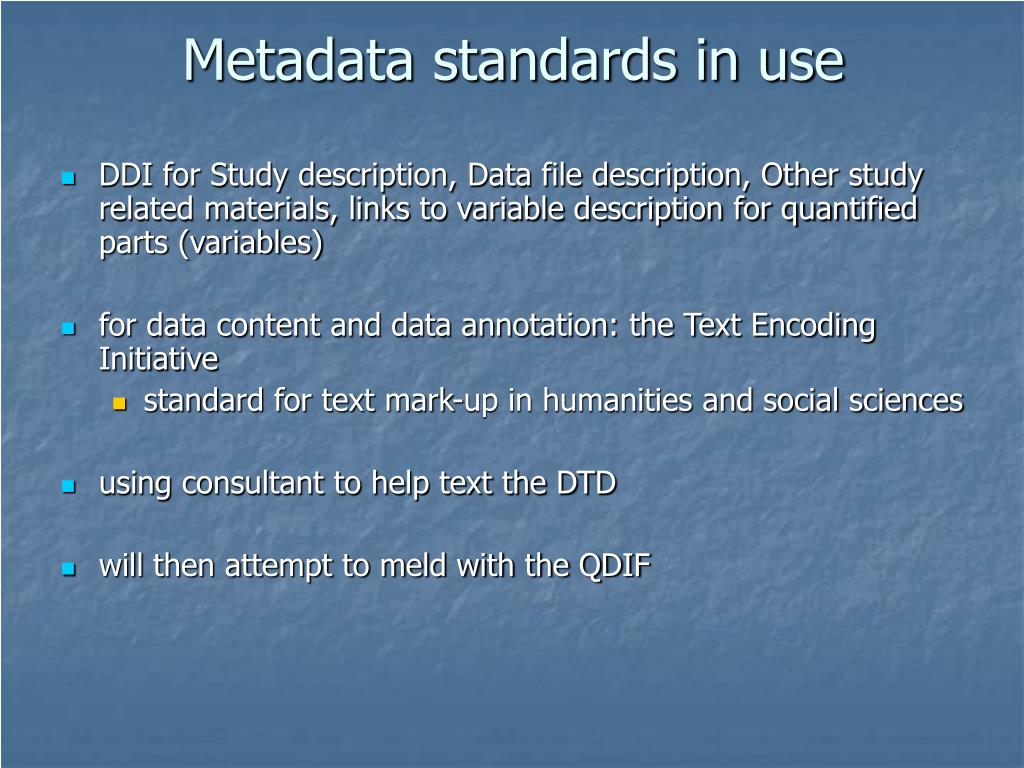 Metadata standards in use

DDI for Study description, Data file description, Other study related materials, links to variable description for quantified parts (variables)

for data content and data annotation: the Text Encoding Initiative

standard for text mark-up in humanities and social sciences

using consultant to help text the DTD

will then attempt to meld with the QDIF